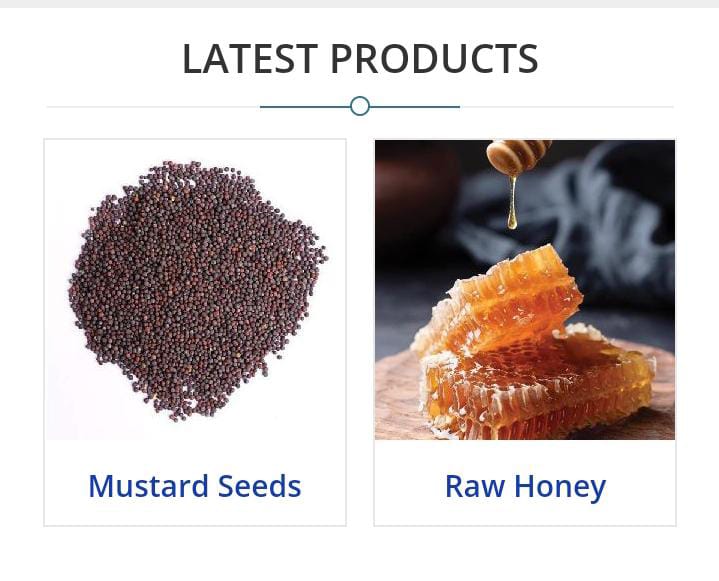 LATEST PRODUCTS

Mustard Seeds

Raw Honey